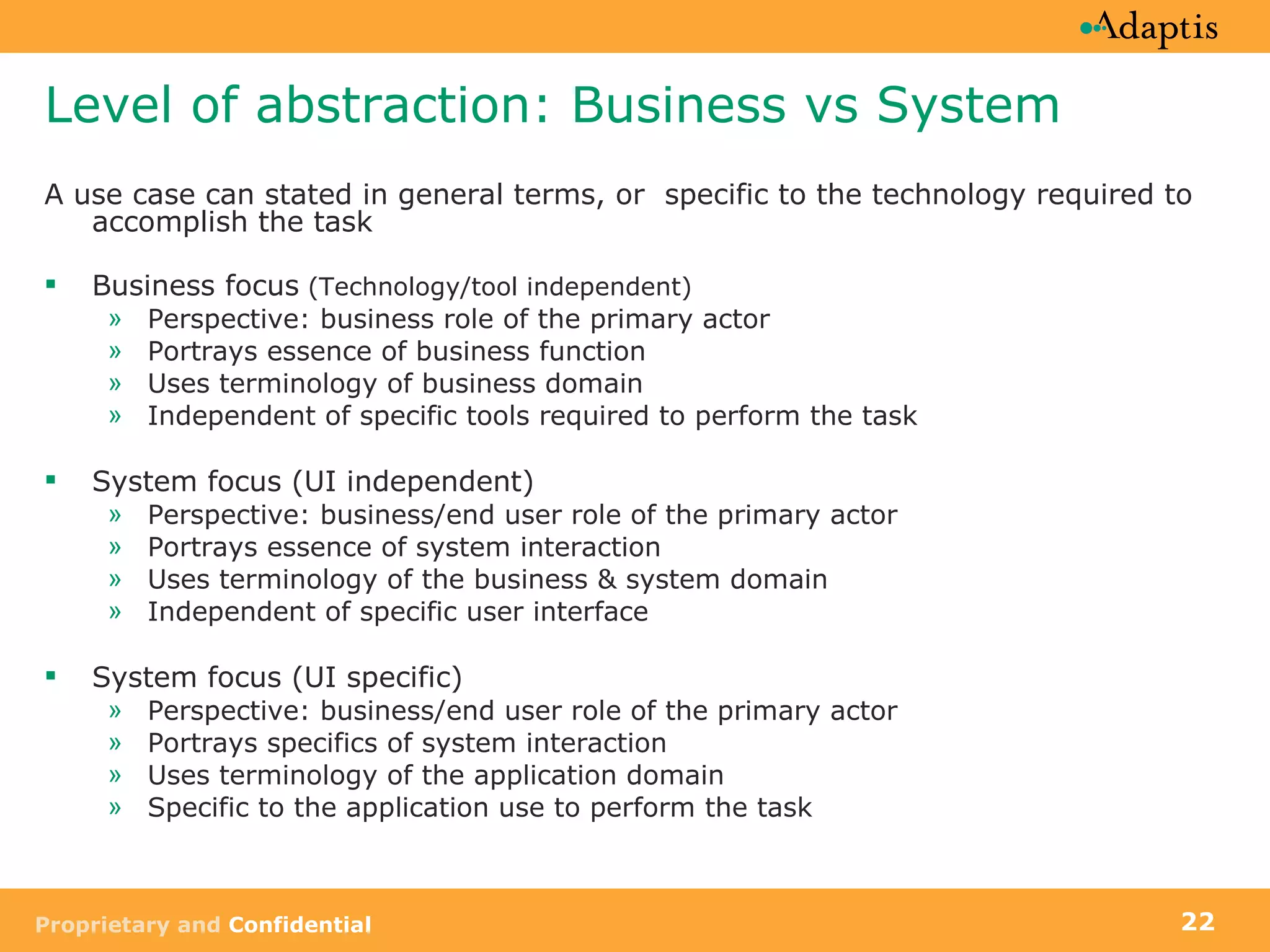 Adaptis

Level of abstraction: Business vs System

A use case can stated in general terms, or specific to the technology required to accomplish the task

▪ Business focus (Technology/tool independent)
» Perspective: business role of the primary actor
» Portrays essence of business function
» Uses terminology of business domain
» Independent of specific tools required to perform the task

▪ System focus (UI independent)
» Perspective: business/end user role of the primary actor
» Portrays essence of system interaction
» Uses terminology of the business & system domain
» Independent of specific user interface

▪ System focus (UI specific)
» Perspective: business/end user role of the primary actor
» Portrays specifics of system interaction
» Uses terminology of the application domain
» Specific to the application use to perform the task

Proprietary and Confidential

22